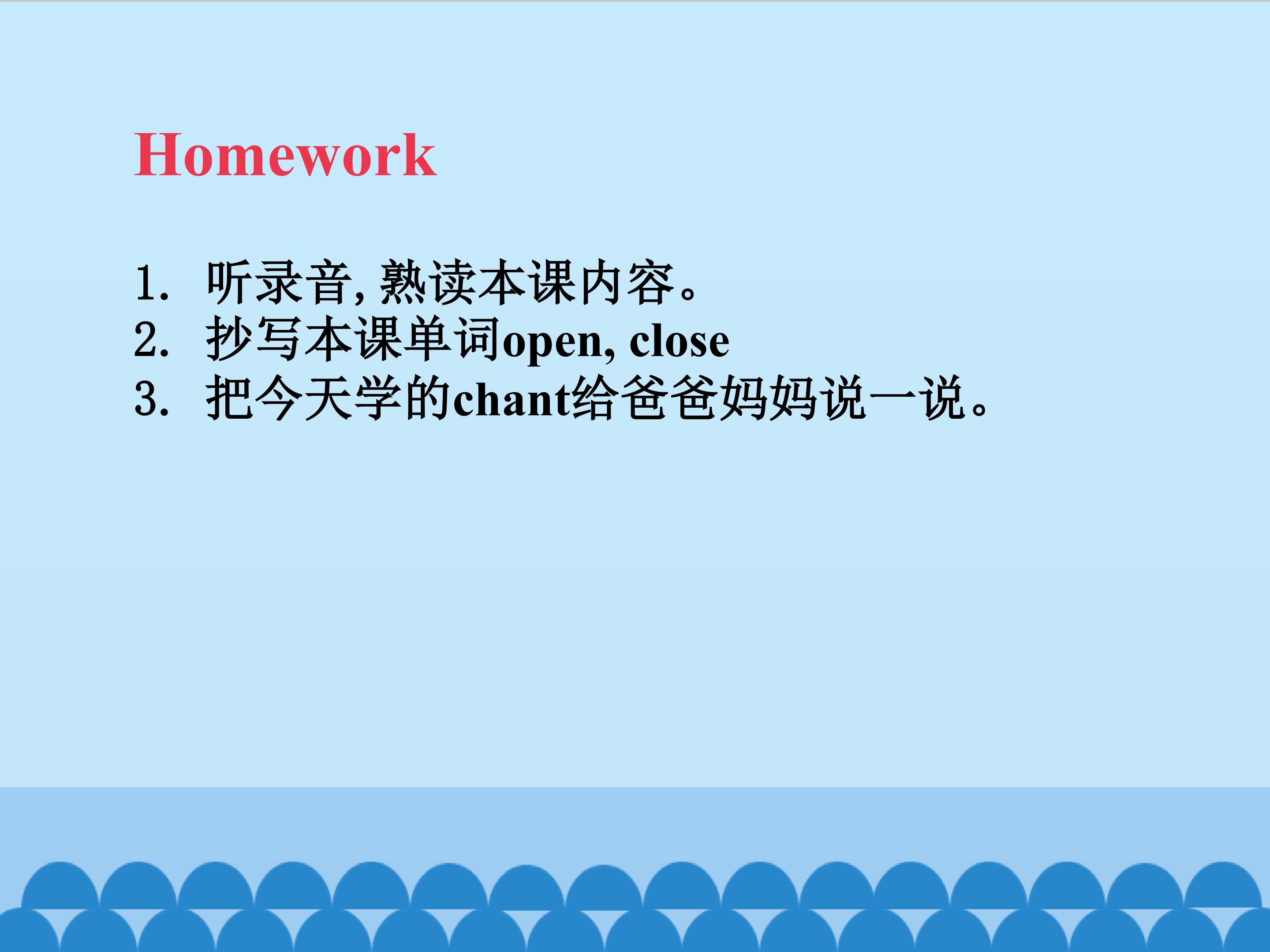 Homework

1. 听录音, 熟读本课内容。
2. 抄写本课单词open, close
3. 把今天学的chant给爸爸妈妈说一说。